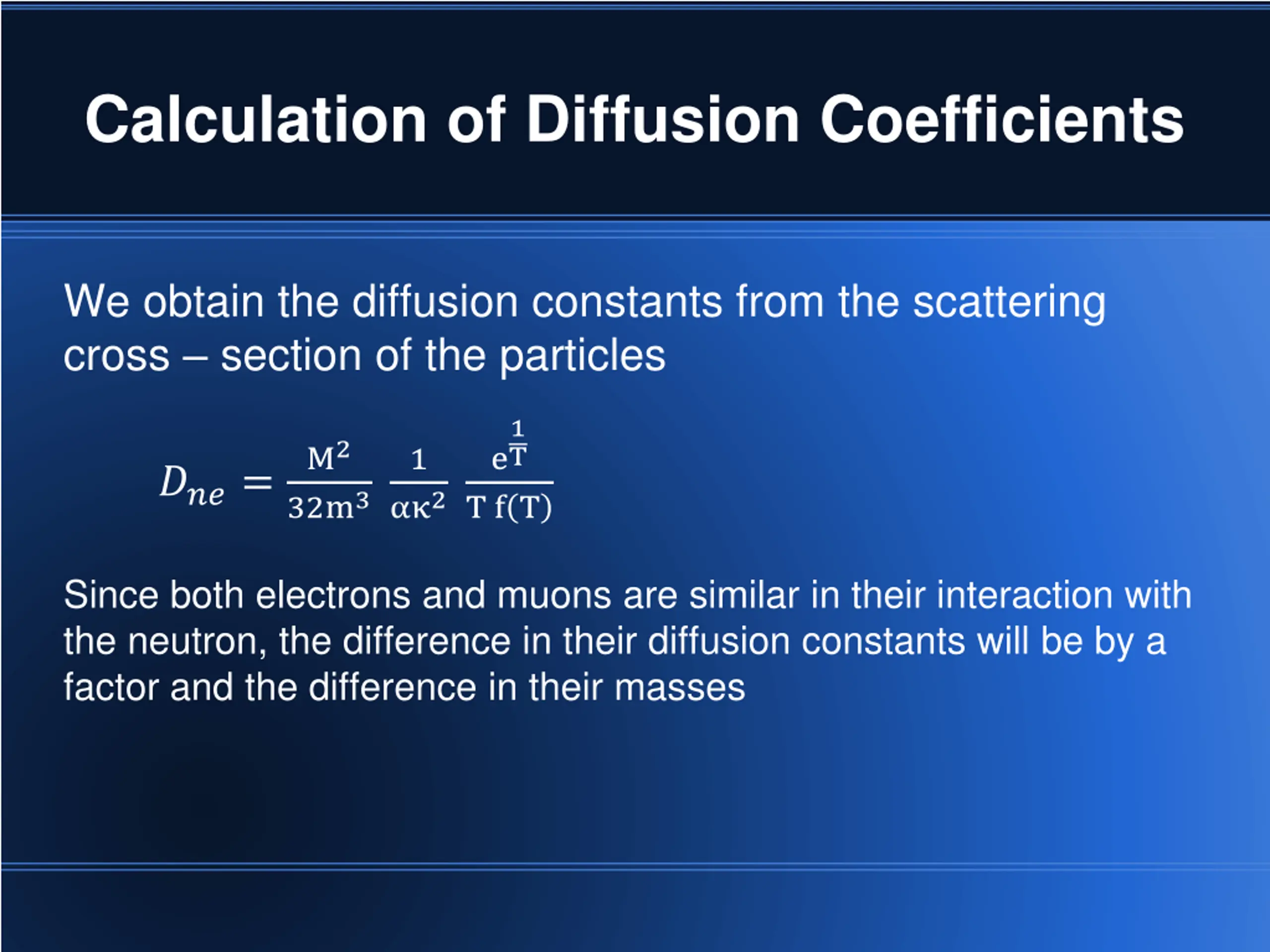 Calculation of Diffusion Coefficients

We obtain the diffusion constants from the scattering cross – section of the particles

$D_{ne} = \frac{M^2}{32m^3} \frac{1}{\alpha\kappa^2} \frac{e^{\frac{1}{T}}}{T\, f(T)}$

Since both electrons and muons are similar in their interaction with the neutron, the difference in their diffusion constants will be by a factor and the difference in their masses